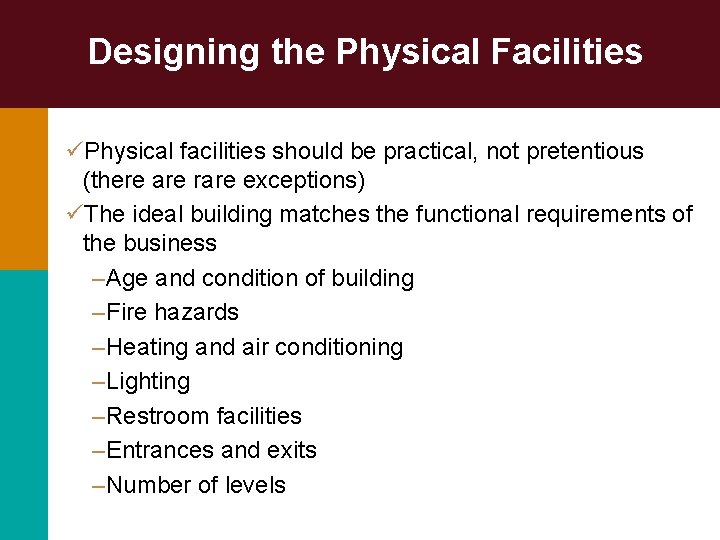 Designing the Physical Facilities

✓Physical facilities should be practical, not pretentious (there are rare exceptions)

✓The ideal building matches the functional requirements of the business

–Age and condition of building

–Fire hazards

–Heating and air conditioning

–Lighting

–Restroom facilities

–Entrances and exits

–Number of levels